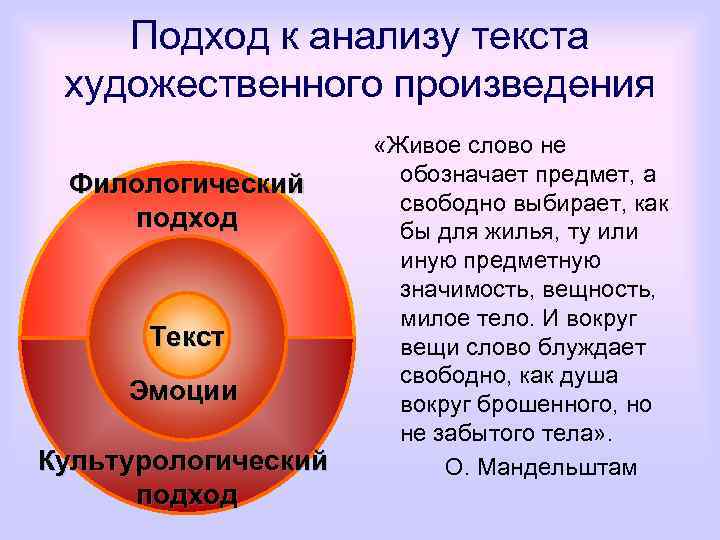 Подход к анализу текста художественного произведения

Филологический подход

Текст

Эмоции

Культурологический подход

«Живое слово не обозначает предмет, а свободно выбирает, как бы для жилья, ту или иную предметную значимость, вещность, милое тело. И вокруг вещи слово блуждает свободно, как душа вокруг брошенного, но не забытого тела».

О. Мандельштам